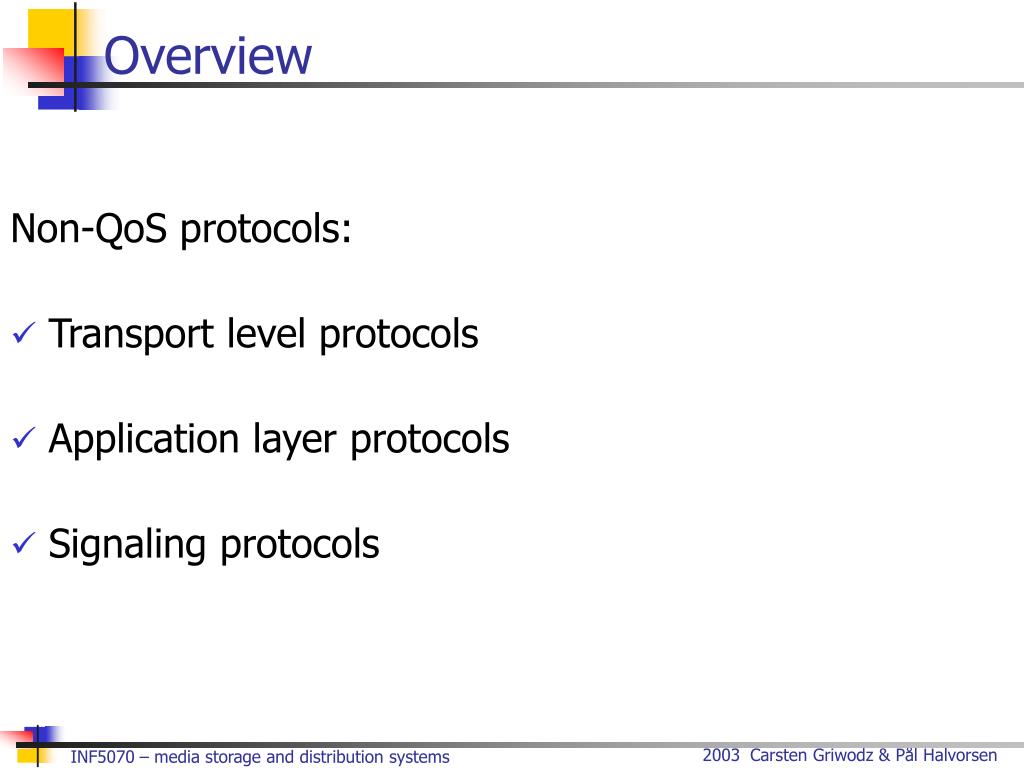 Overview

Non-QoS protocols:

✓ Transport level protocols

✓ Application layer protocols

✓ Signaling protocols

INF5070 – media storage and distribution systems

2003 Carsten Griwodz & Pål Halvorsen